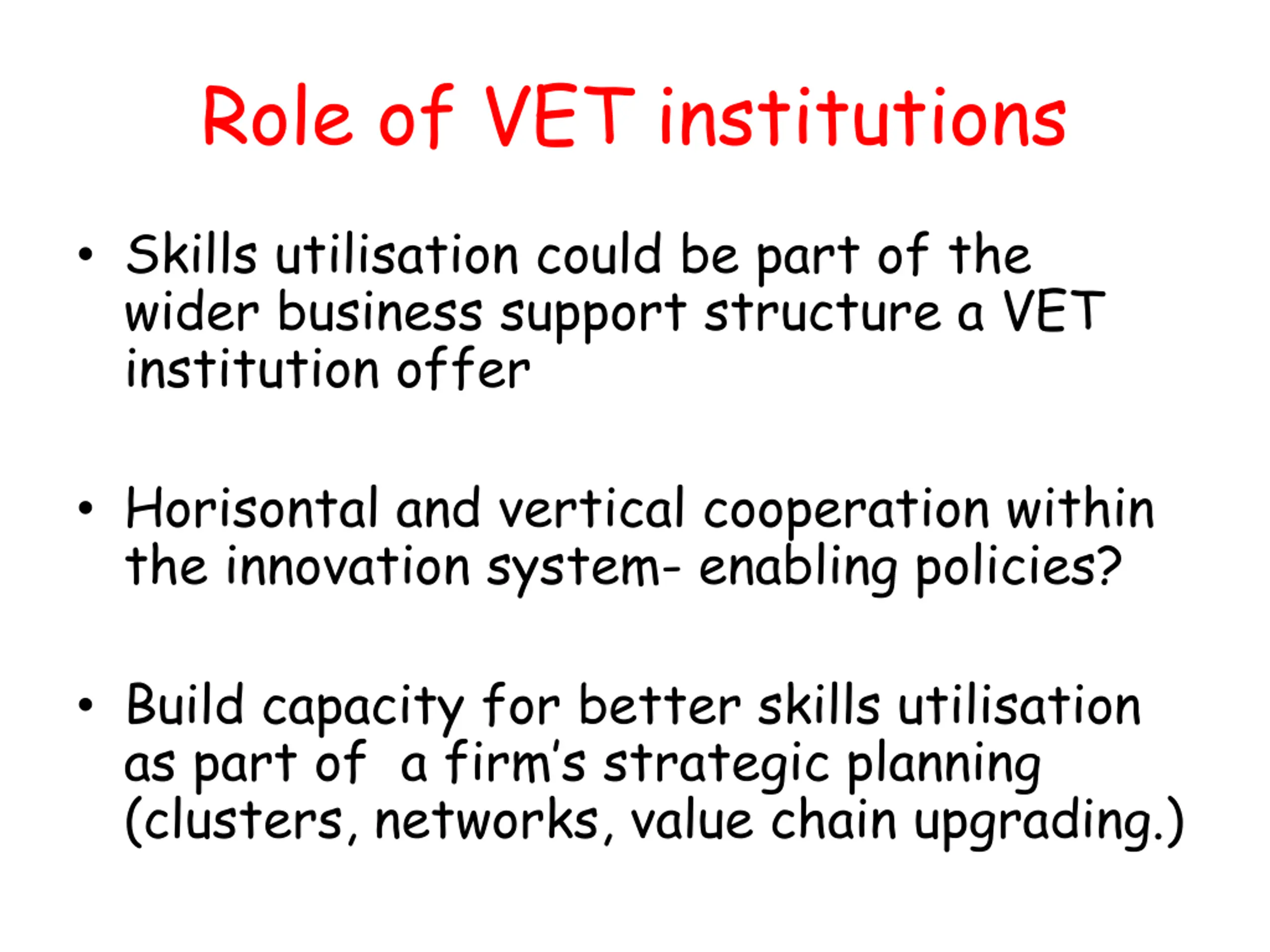 Role of VET institutions

• Skills utilisation could be part of the wider business support structure a VET institution offer

• Horisontal and vertical cooperation within the innovation system- enabling policies?

• Build capacity for better skills utilisation as part of a firm's strategic planning (clusters, networks, value chain upgrading.)